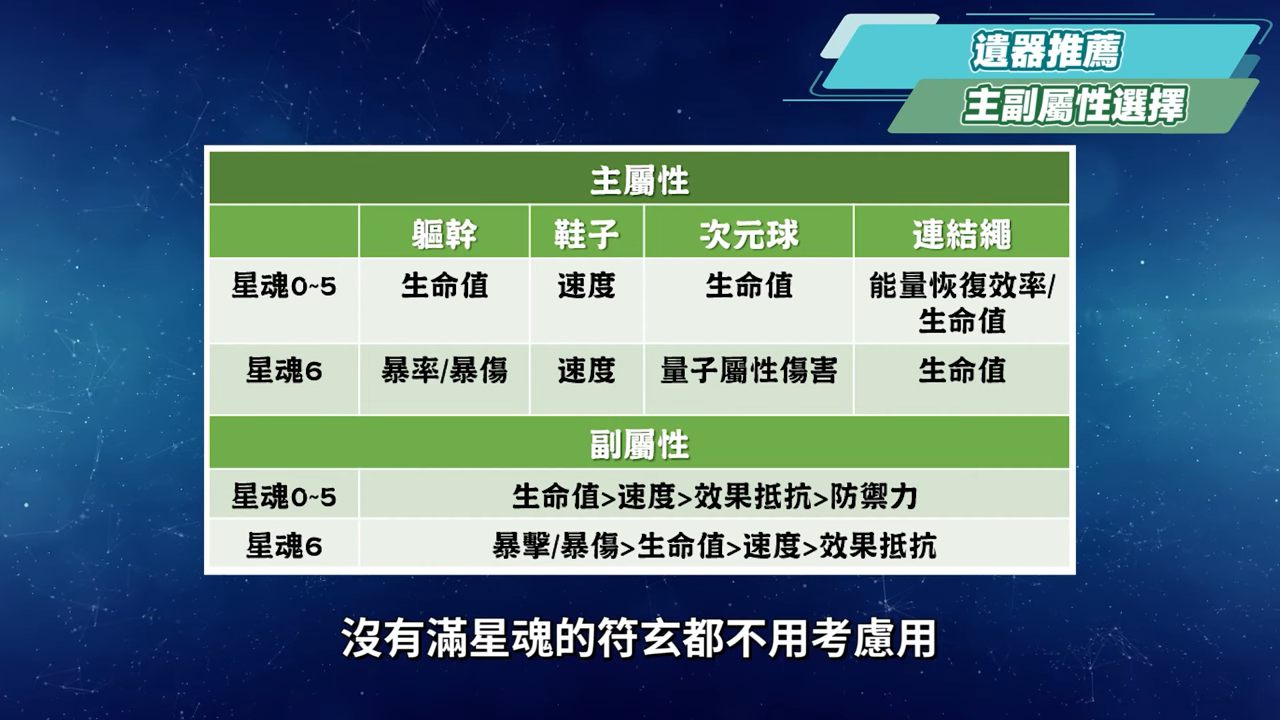 遺器推薦
主副屬性選擇

主屬性

| | 軀幹 | 鞋子 | 次元球 | 連結繩 |
|---|---|---|---|---|
| 星魂0~5 | 生命值 | 速度 | 生命值 | 能量恢復效率/生命值 |
| 星魂6 | 暴率/暴傷 | 速度 | 量子屬性傷害 | 生命值 |

副屬性

| | |
|---|---|
| 星魂0~5 | 生命值>速度>效果抵抗>防禦力 |
| 星魂6 | 暴擊/暴傷>生命值>速度>效果抵抗 |

沒有滿星魂的符玄都不用考慮用